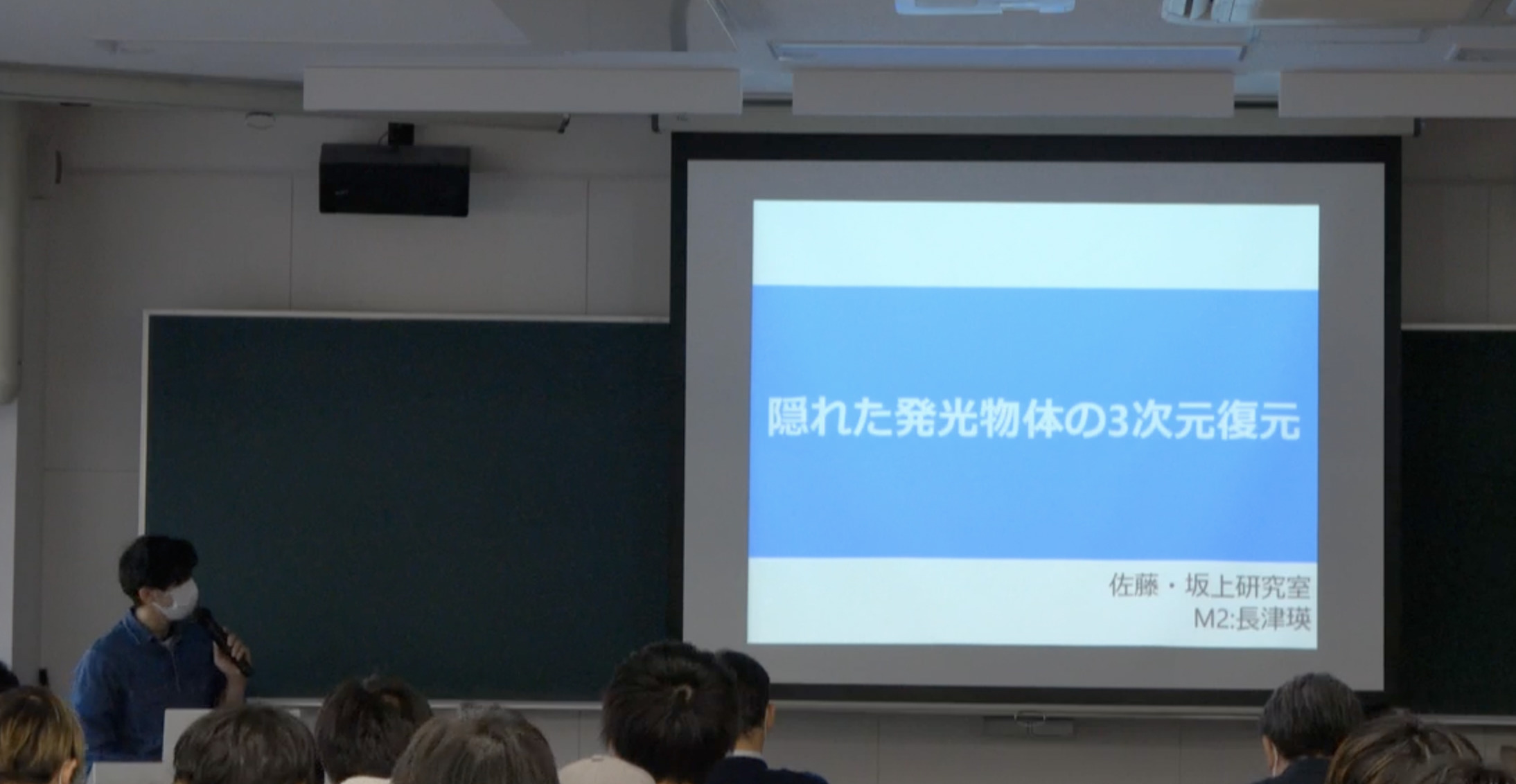 隠れた発光物体の3次元復元

佐藤・坂上研究室
M2:長津瑛